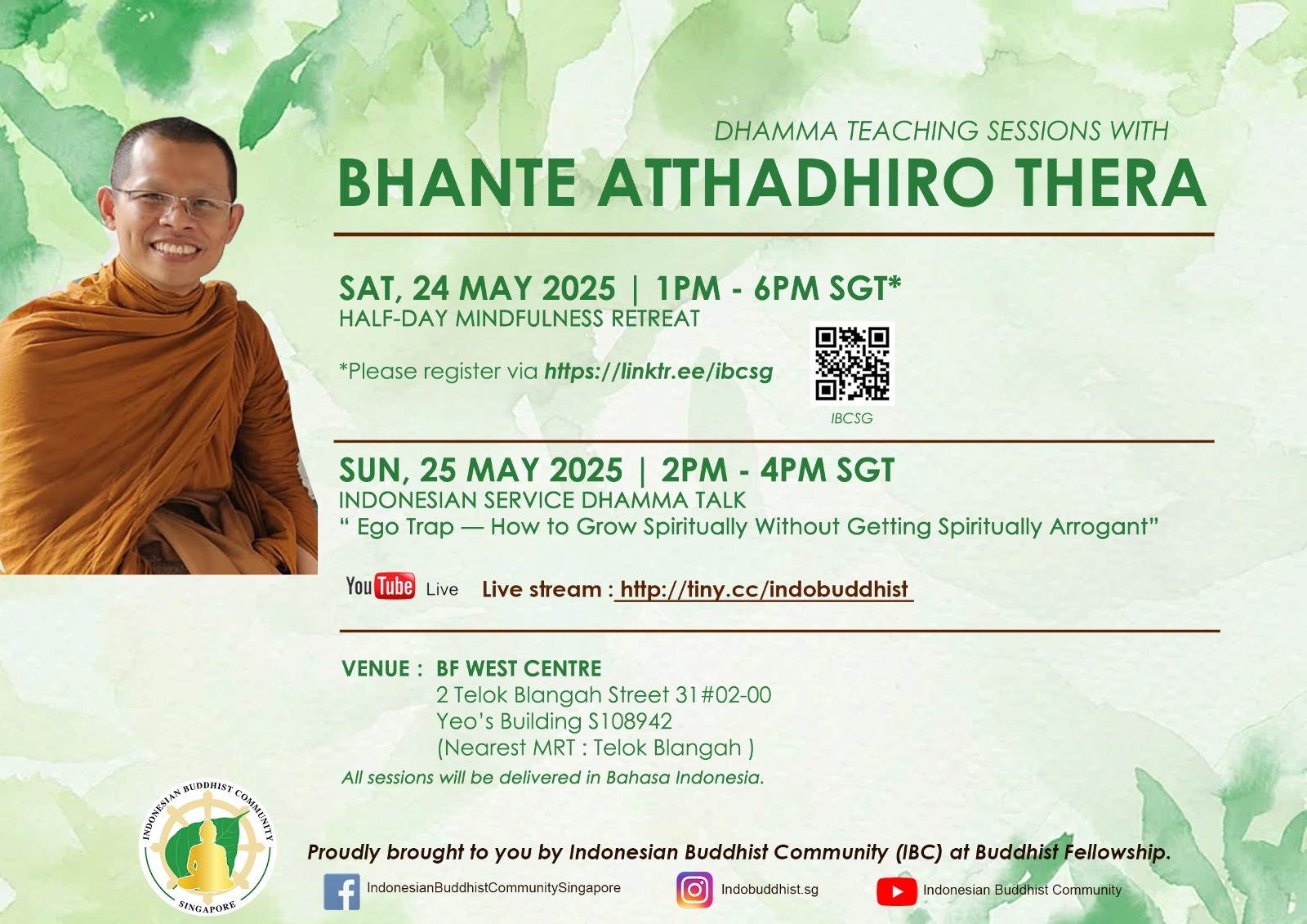 DHAMMA TEACHING SESSIONS WITH
BHANTE ATTHADHIRO THERA

SAT, 24 MAY 2025 | 1PM - 6PM SGT*
HALF-DAY MINDFULNESS RETREAT

*Please register via https://linktr.ee/ibcsg

IBCSG

SUN, 25 MAY 2025 | 2PM - 4PM SGT
INDONESIAN SERVICE DHAMMA TALK
" Ego Trap — How to Grow Spiritually Without Getting Spiritually Arrogant"

YouTube Live Live stream : http://tiny.cc/indobuddhist

VENUE : BF WEST CENTRE
2 Telok Blangah Street 31#02-00
Yeo's Building S108942
(Nearest MRT : Telok Blangah )
All sessions will be delivered in Bahasa Indonesia.

INDONESIAN BUDDHIST COMMUNITY
SINGAPORE

Proudly brought to you by Indonesian Buddhist Community (IBC) at Buddhist Fellowship.

IndonesianBuddhistCommunitySingapore
Indobuddhist.sg
Indonesian Buddhist Community